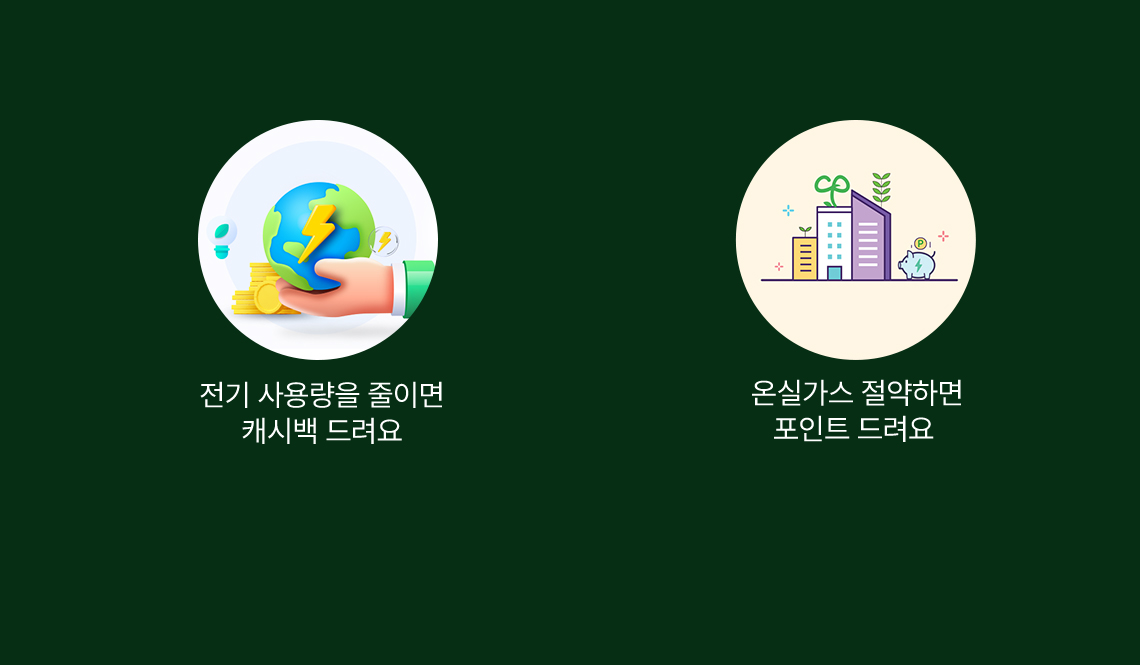 전기 사용량을 줄이면
캐시백 드려요

온실가스 절약하면
포인트 드려요